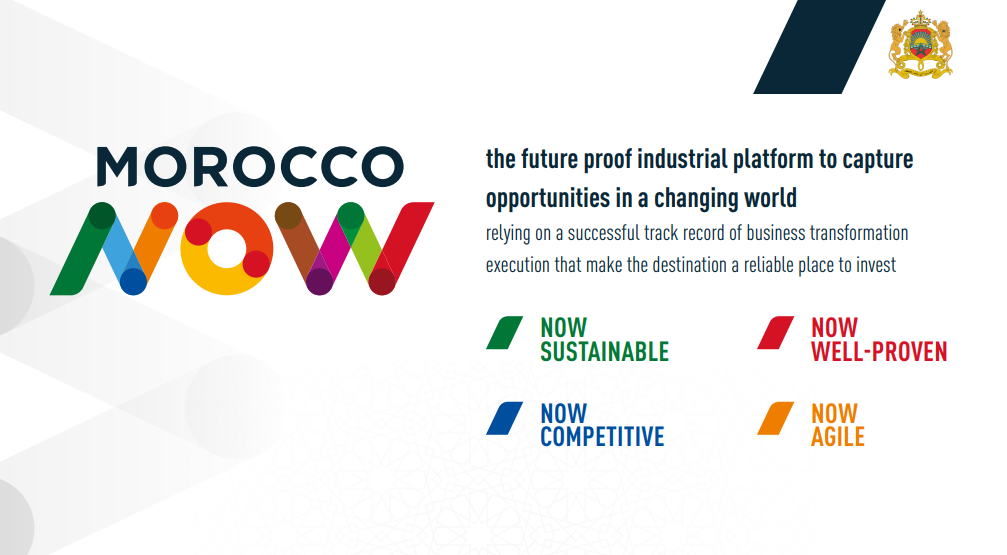 MOROCCO NOW

the future proof industrial platform to capture opportunities in a changing world

relying on a successful track record of business transformation execution that make the destination a reliable place to invest

NOW SUSTAINABLE

NOW WELL-PROVEN

NOW COMPETITIVE

NOW AGILE